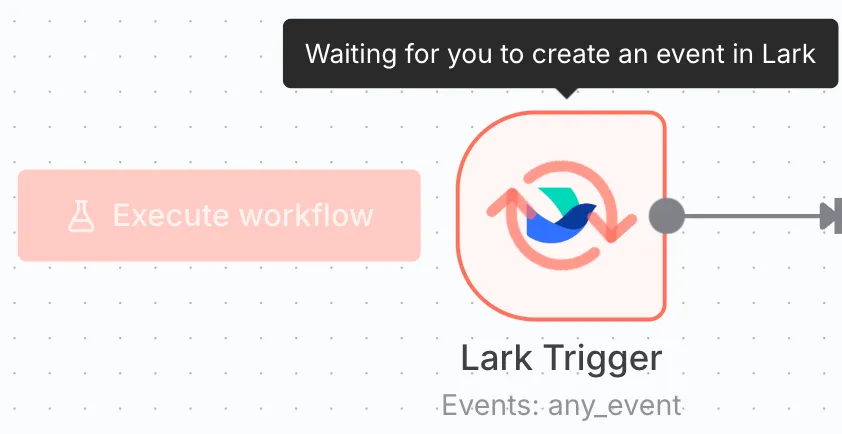 Waiting for you to create an event in Lark

Execute workflow

Lark Trigger

Events: any_event